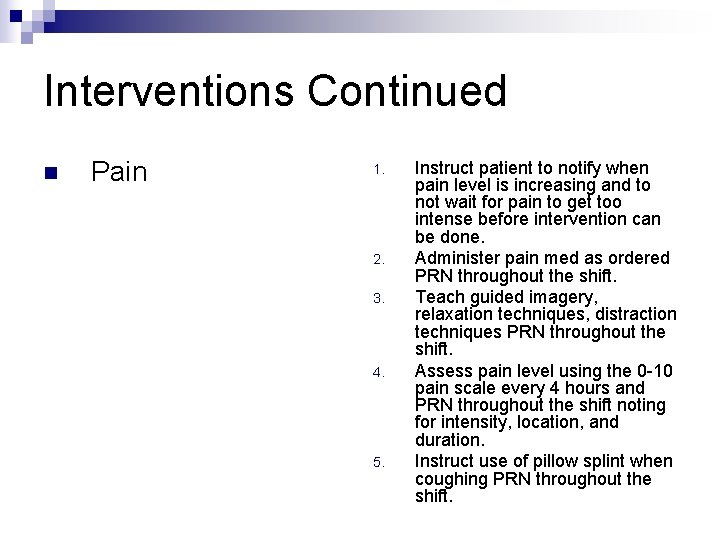 Interventions Continued

Pain

1. Instruct patient to notify when pain level is increasing and to not wait for pain to get too intense before intervention can be done.
2. Administer pain med as ordered PRN throughout the shift.
3. Teach guided imagery, relaxation techniques, distraction techniques PRN throughout the shift.
4. Assess pain level using the 0-10 pain scale every 4 hours and PRN throughout the shift noting for intensity, location, and duration.
5. Instruct use of pillow splint when coughing PRN throughout the shift.